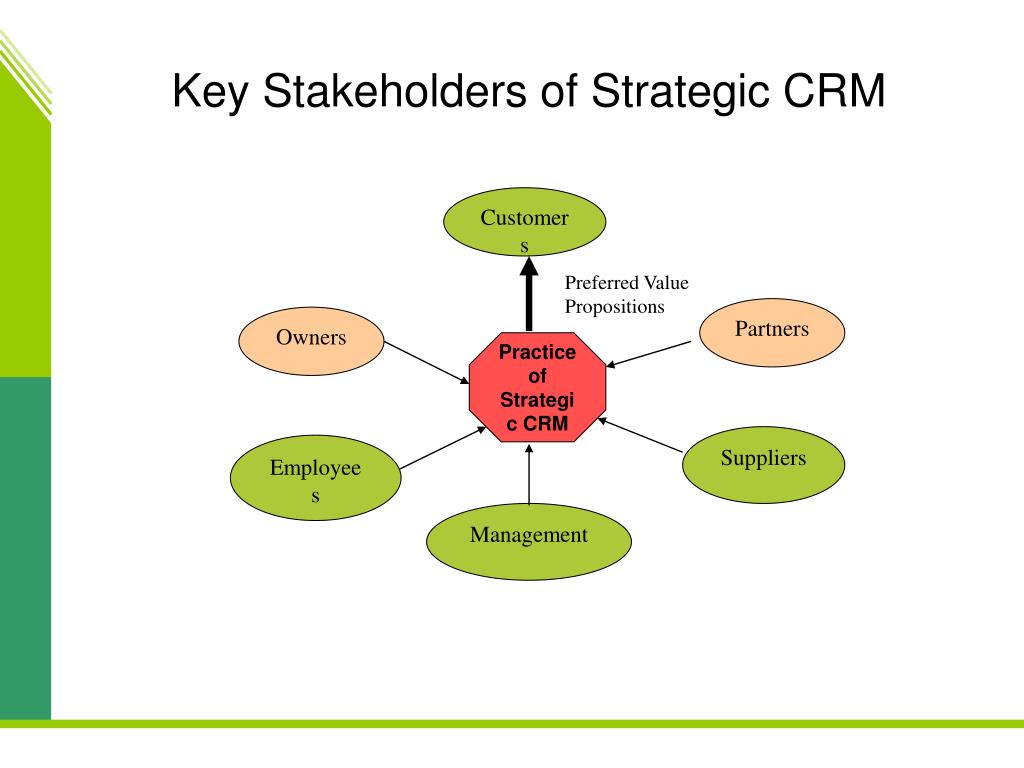 Key Stakeholders of Strategic CRM

Customer s

Preferred Value Propositions

Owners

Partners

Practice of Strategi c CRM

Employee s

Suppliers

Management